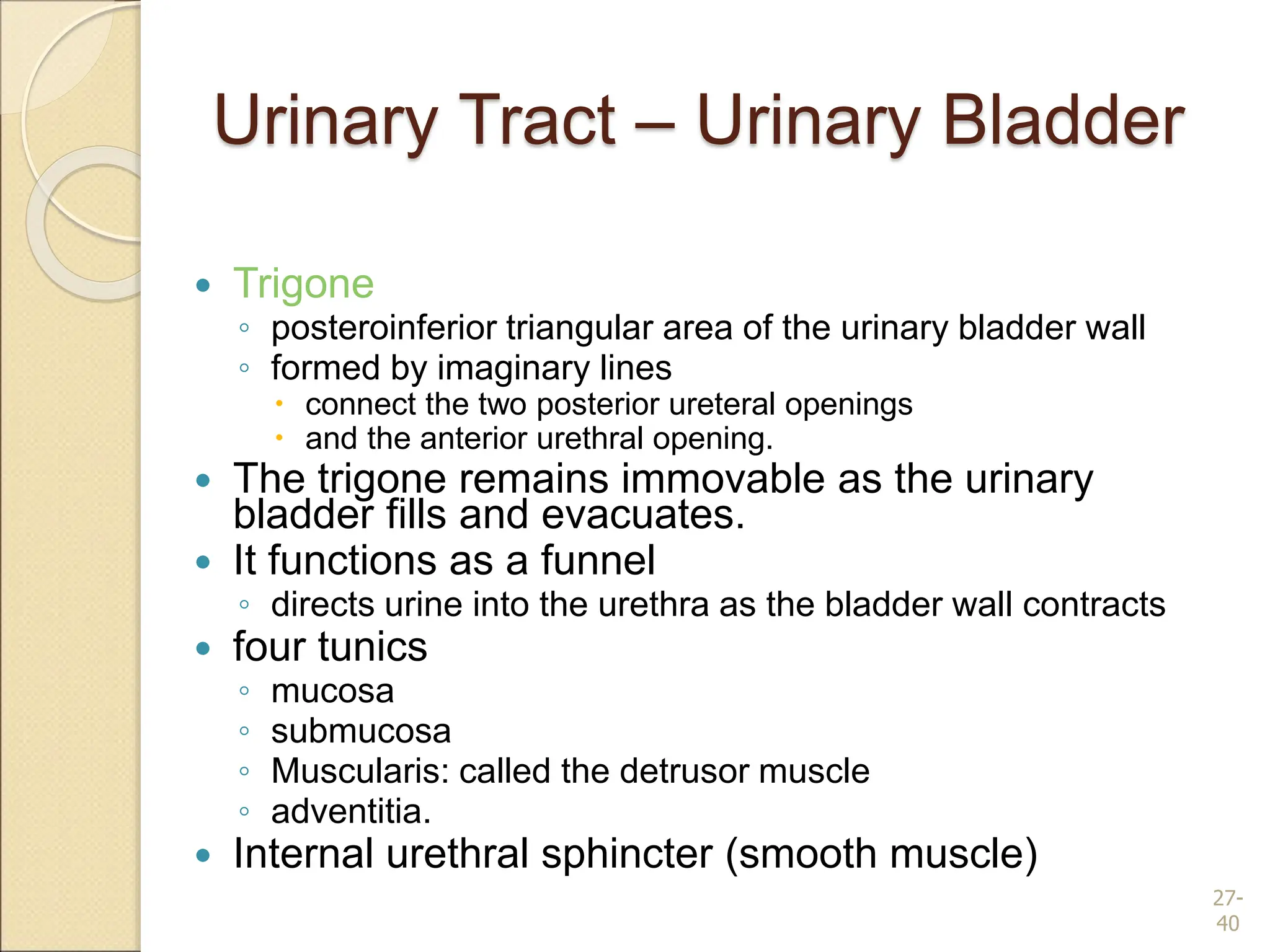 Urinary Tract – Urinary Bladder

• Trigone
◦ posteroinferior triangular area of the urinary bladder wall
◦ formed by imaginary lines
• connect the two posterior ureteral openings
• and the anterior urethral opening.
• The trigone remains immovable as the urinary bladder fills and evacuates.
• It functions as a funnel
◦ directs urine into the urethra as the bladder wall contracts
• four tunics
◦ mucosa
◦ submucosa
◦ Muscularis: called the detrusor muscle
◦ adventitia.
• Internal urethral sphincter (smooth muscle)

27-40